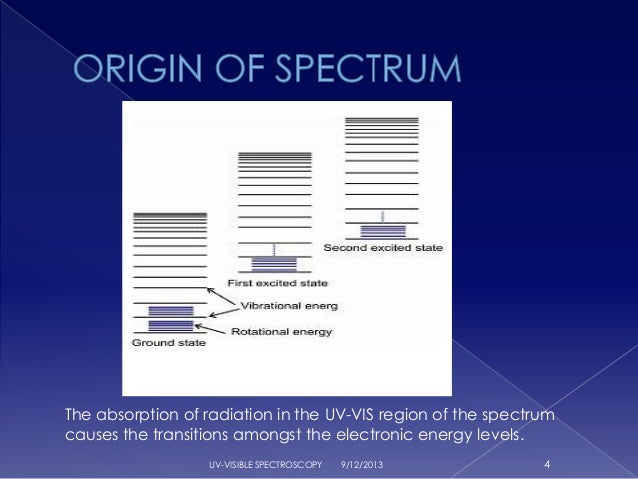 ORIGIN OF SPECTRUM

Second excited state

First excited state

Vibrational energ

Rotational energy

Ground state

The absorption of radiation in the UV-VIS region of the spectrum causes the transitions amongst the electronic energy levels.

UV-VISIBLE SPECTROSCOPY 9/12/2013 4